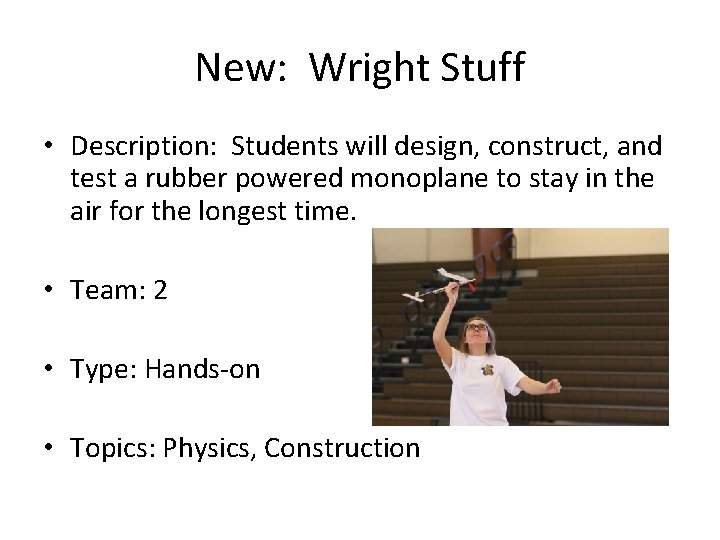 New: Wright Stuff

• Description: Students will design, construct, and test a rubber powered monoplane to stay in the air for the longest time.

• Team: 2

• Type: Hands-on

• Topics: Physics, Construction